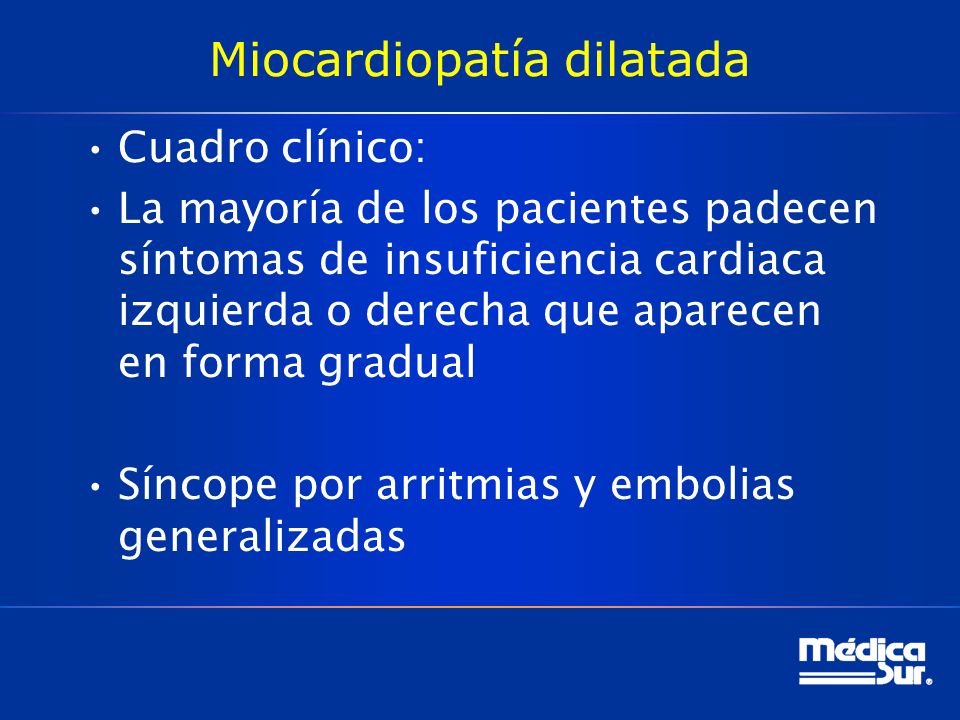 Miocardiopatía dilatada

• Cuadro clínico:

• La mayoría de los pacientes padecen síntomas de insuficiencia cardiaca izquierda o derecha que aparecen en forma gradual

• Síncope por arritmias y embolias generalizadas

Médica Sur.